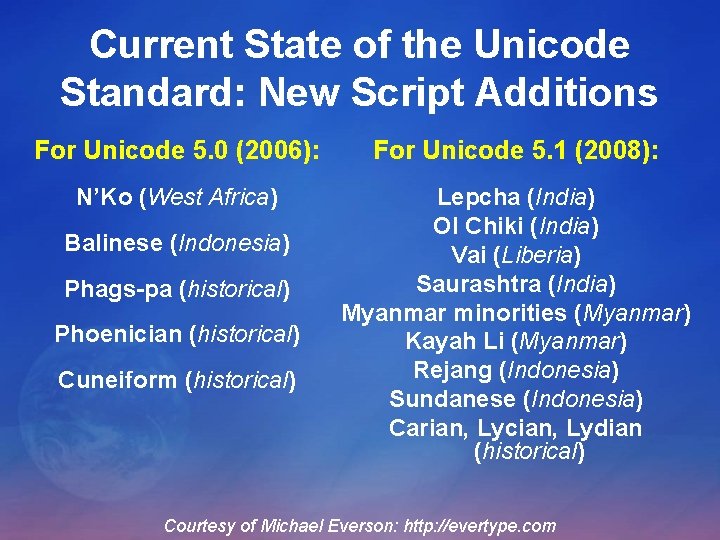 Current State of the Unicode Standard: New Script Additions

For Unicode 5.0 (2006):

N'Ko (West Africa)

Balinese (Indonesia)

Phags-pa (historical)

Phoenician (historical)

Cuneiform (historical)

For Unicode 5.1 (2008):

Lepcha (India)
Ol Chiki (India)
Vai (Liberia)
Saurashtra (India)
Myanmar minorities (Myanmar)
Kayah Li (Myanmar)
Rejang (Indonesia)
Sundanese (Indonesia)
Carian, Lycian, Lydian (historical)

Courtesy of Michael Everson: http://evertype.com